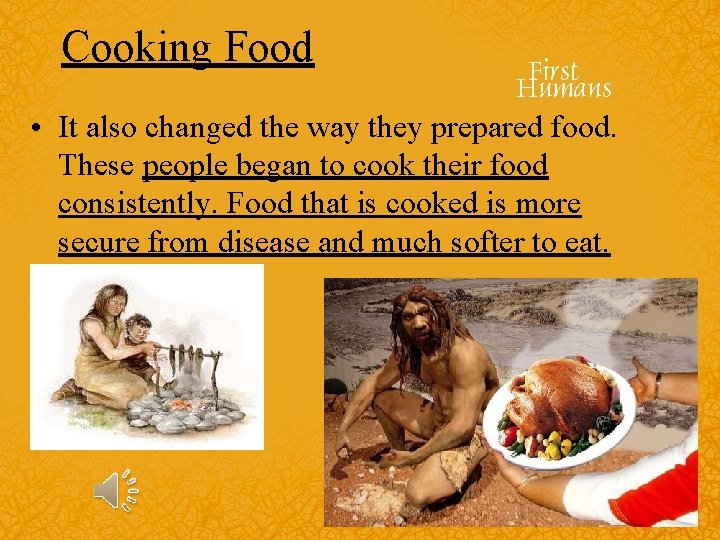 Cooking Food

First Humans

• It also changed the way they prepared food. These people began to cook their food consistently. Food that is cooked is more secure from disease and much softer to eat.